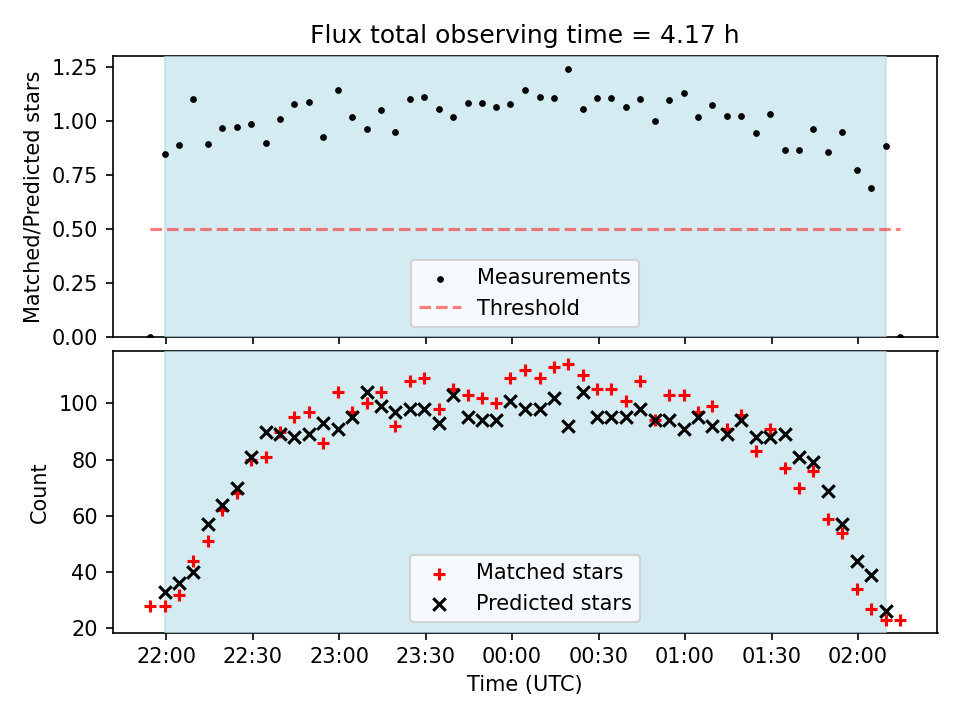 Flux total observing time = 4.17 h

Matched/Predicted stars

1.25
1.00
0.75
0.50
0.25
0.00

Measurements
Threshold

Count

100
80
60
40
20

Matched stars
Predicted stars

22:00
22:30
23:00
23:30
00:00
00:30
01:00
01:30
02:00

Time (UTC)